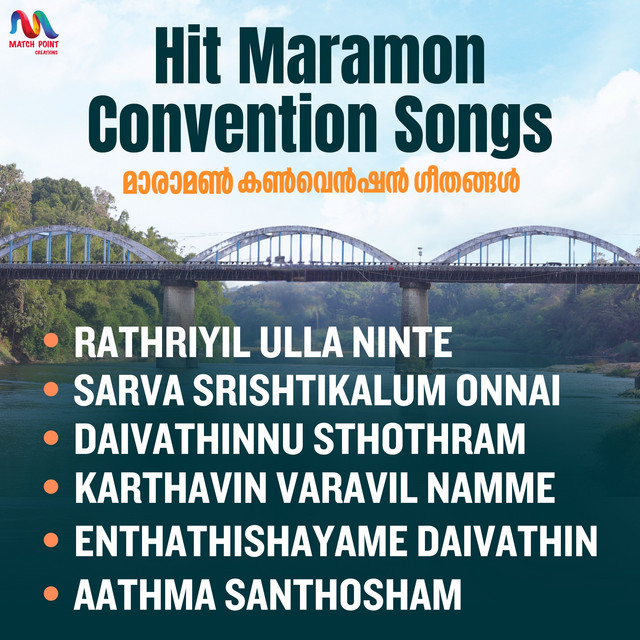 MATCH POINT
CREATIONS

Hit Maramon Convention Songs

മാരാമൺ കൺവെൻഷൻ ഗീതങ്ങൾ

• RATHRIYIL ULLA NINTE
• SARVA SRISHTIKALUM ONNAI
• DAIVATHINNU STHOTHRAM
• KARTHAVIN VARAVIL NAMME
• ENTHATHISHAYAME DAIVATHIN
• AATHMA SANTHOSHAM